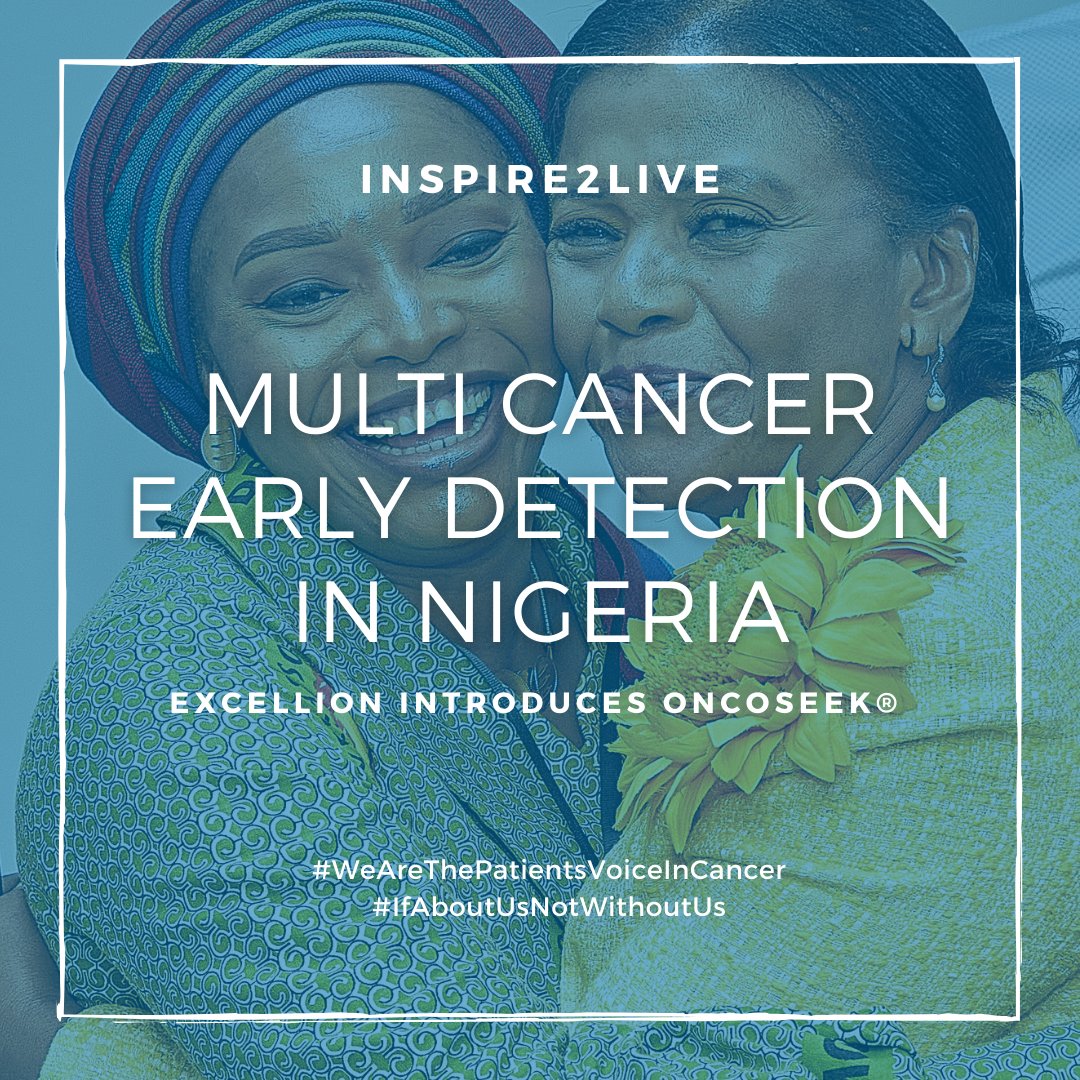 INSPIRE2LIVE

MULTI CANCER EARLY DETECTION IN NIGERIA

EXCELLION INTRODUCES ONCOSEEK®

#WeAreThePatientsVoiceInCancer
#IfAboutUsNotWithoutUs